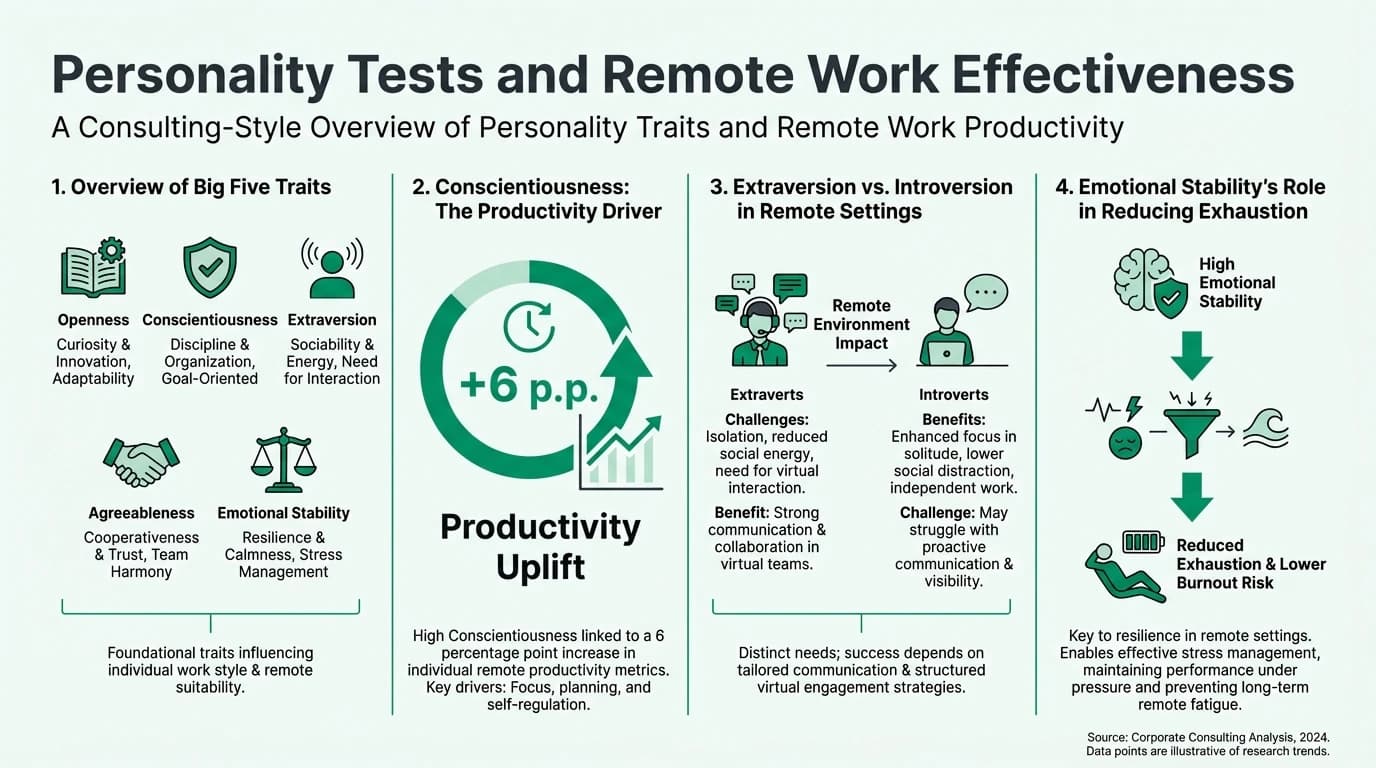 Personality Tests and Remote Work Effectiveness
A Consulting-Style Overview of Personality Traits and Remote Work Productivity

1. Overview of Big Five Traits

Openness
Curiosity & Innovation, Adaptability

Conscientiousness
Discipline & Organization, Goal-Oriented

Extraversion
Sociability & Energy, Need for Interaction

Agreeableness
Cooperativeness & Trust, Team Harmony

Emotional Stability
Resilience & Calmness, Stress Management

Foundational traits influencing individual work style & remote suitability.

2. Conscientiousness: The Productivity Driver

+6 p.p.

Productivity Uplift

High Conscientiousness linked to a 6 percentage point increase in individual remote productivity metrics. Key drivers: Focus, planning, and self-regulation.

3. Extraversion vs. Introversion in Remote Settings

Remote Environment Impact

Extraverts
Challenges: Isolation, reduced social energy, need for virtual interaction.
Benefit: Strong communication & collaboration in virtual teams.

Introverts
Benefits: Enhanced focus in solitude, lower social distraction, independent work.
Challenge: May struggle with proactive communication & visibility.

Distinct needs; success depends on tailored communication & structured virtual engagement strategies.

4. Emotional Stability's Role in Reducing Exhaustion

High Emotional Stability

Reduced Exhaustion & Lower Burnout Risk

Key to resilience in remote settings. Enables effective stress management, maintaining performance under pressure and preventing long-term remote fatigue.

Source: Corporate Consulting Analysis, 2024.
Data points are illustrative of research trends.